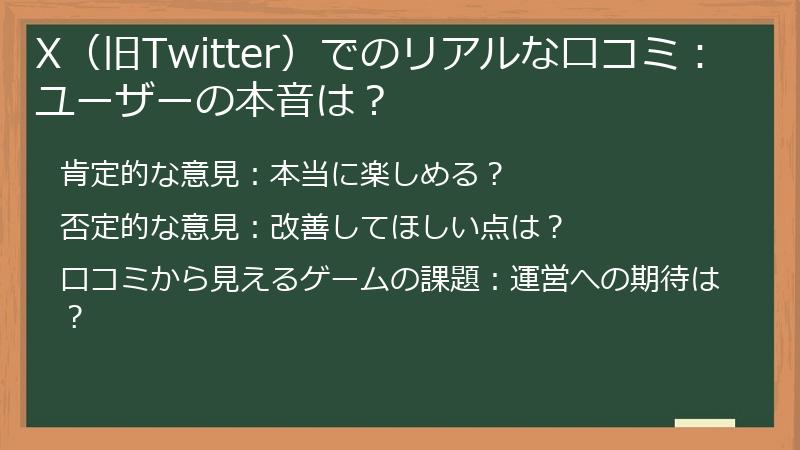 X（旧Twitter）でのリアルな口コミ：ユーザーの本音は？

肯定的な意見：本当に楽しめる？

否定的な意見：改善してほしい点は？

口コミから見えるゲームの課題：運営への期待は？